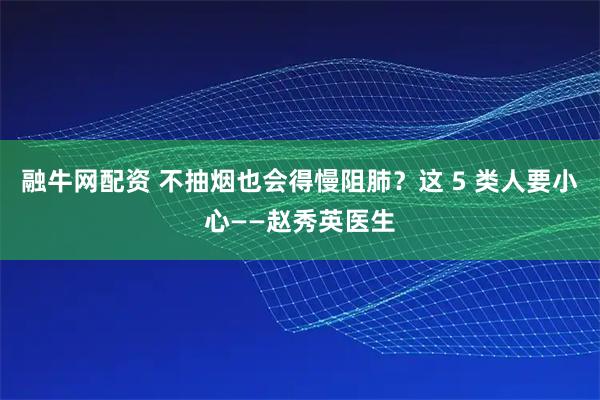 融牛网配资 不抽烟也会得慢阻肺？这 5 类人要小心——赵秀英医生